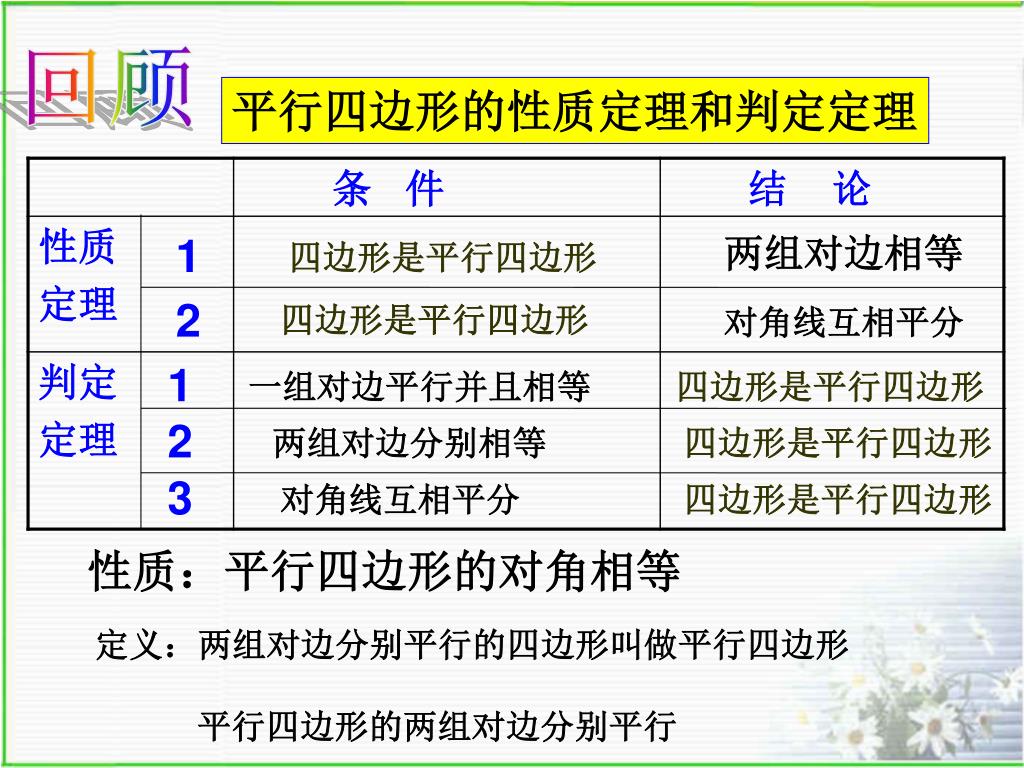 回顾

平行四边形的性质定理和判定定理

| | | 条　件 | 结　论 |
|---|---|---|---|
| 性质定理 | 1 | 四边形是平行四边形 | 两组对边相等 |
| | 2 | 四边形是平行四边形 | 对角线互相平分 |
| 判定定理 | 1 | 一组对边平行并且相等 | 四边形是平行四边形 |
| | 2 | 两组对边分别相等 | 四边形是平行四边形 |
| | 3 | 对角线互相平分 | 四边形是平行四边形 |

性质：平行四边形的对角相等

定义：两组对边分别平行的四边形叫做平行四边形

平行四边形的两组对边分别平行